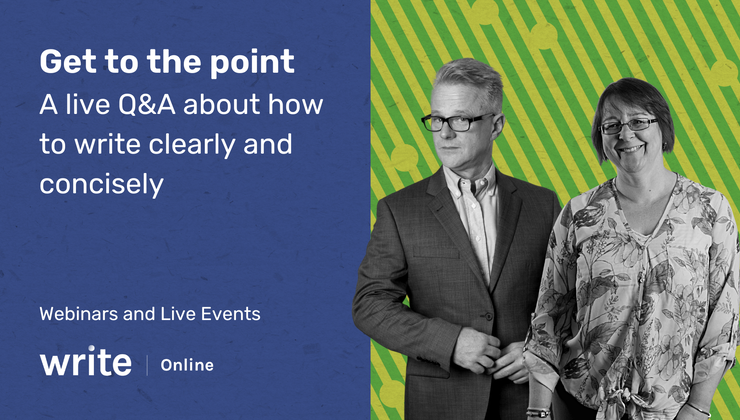 Get to the point
A live Q&A about how to write clearly and concisely

Webinars and Live Events

write | Online